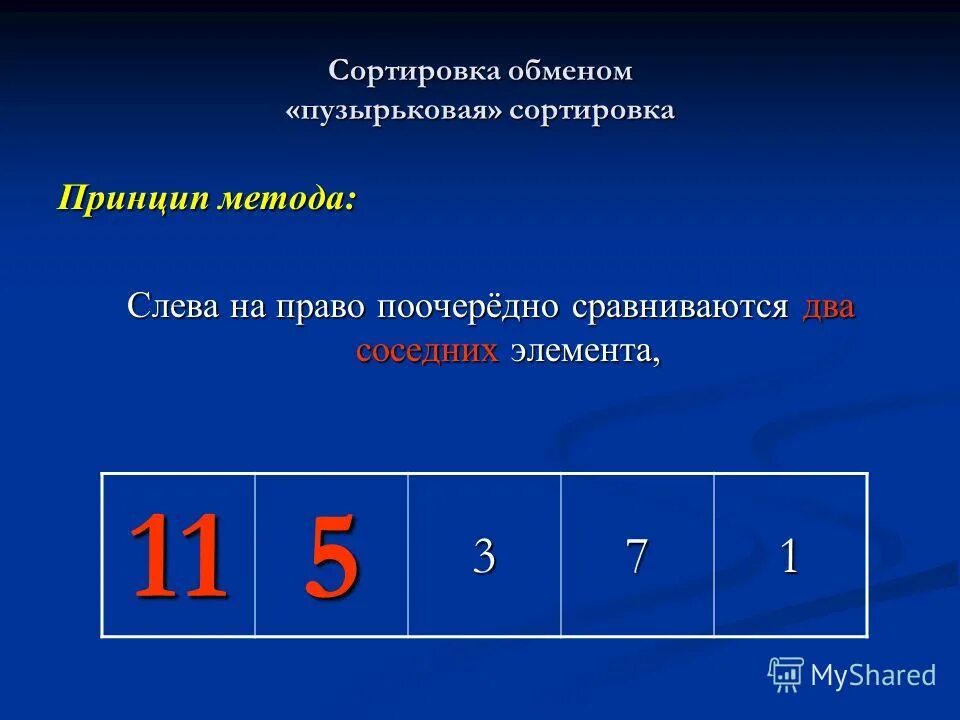 Сортировка обменом
«пузырьковая» сортировка

Принцип метода:

Слева на право поочерёдно сравниваются два соседних элемента,

| 11 | 5 | 3 | 7 | 1 |
|---|---|---|---|---|

MyShared